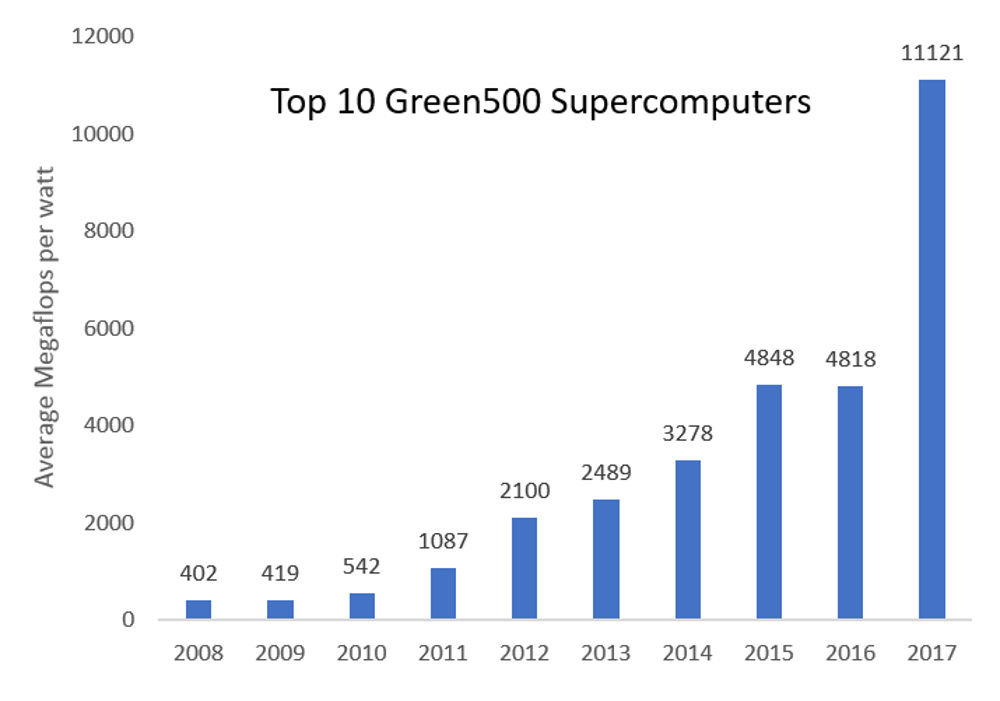 Top 10 Green500 Supercomputers

Average Megaflops per watt

12000
10000
8000
6000
4000
2000
0

402
419
542
1087
2100
2489
3278
4848
4818
11121

2008
2009
2010
2011
2012
2013
2014
2015
2016
2017